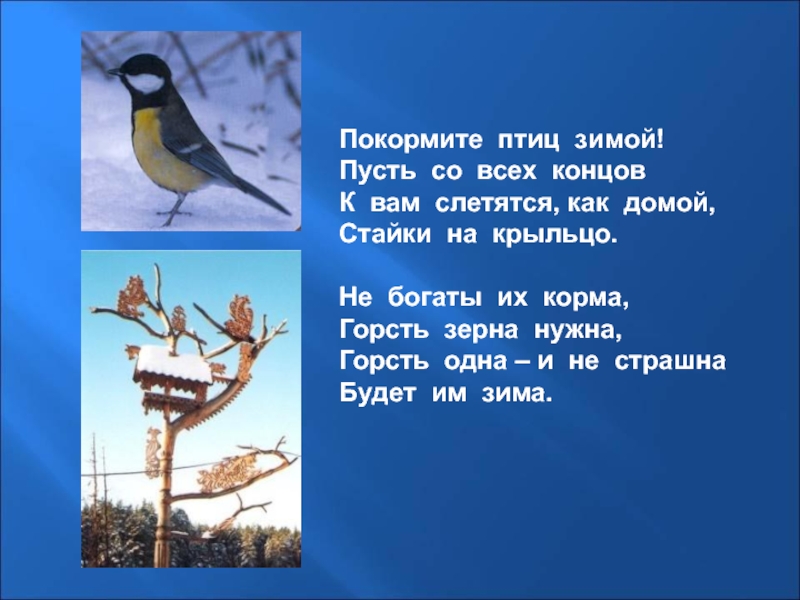 Покормите птиц зимой!
Пусть со всех концов
К вам слетятся, как домой,
Стайки на крыльцо.

Не богаты их корма,
Горсть зерна нужна,
Горсть одна – и не страшна
Будет им зима.